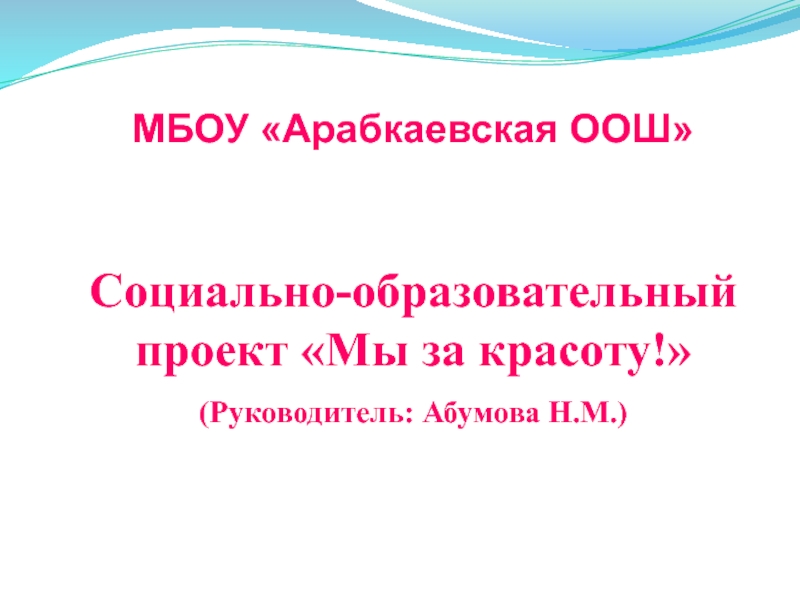 МБОУ «Арабкаевская ООШ»

Социально-образовательный проект «Мы за красоту!»

(Руководитель: Абумова Н.М.)